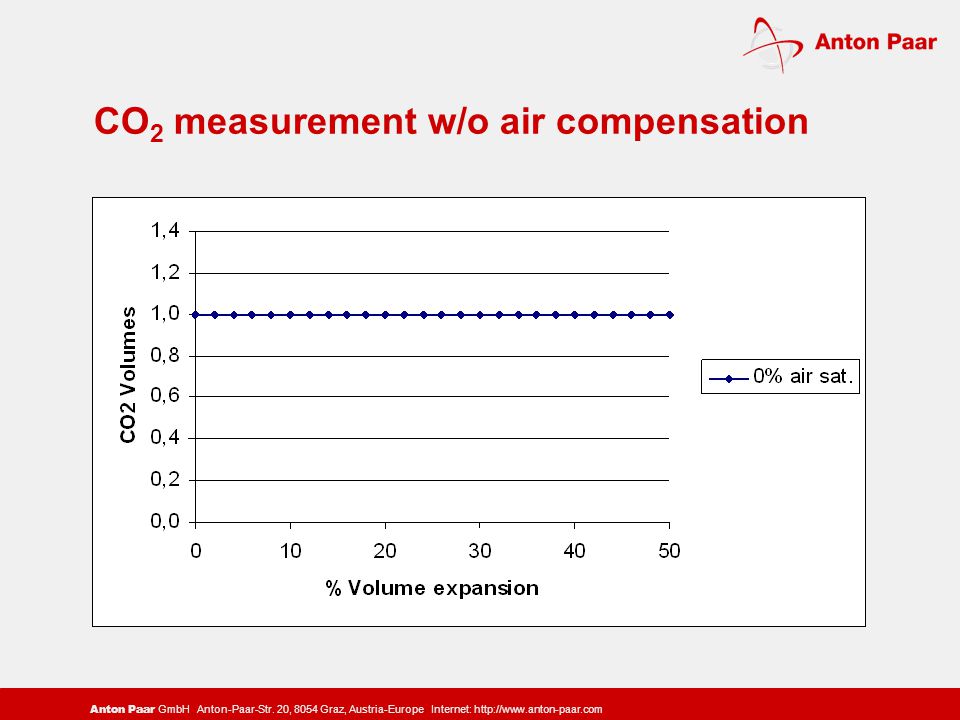 Anton Paar

$CO_2$ measurement w/o air compensation

CO2 Volumes

1,4
1,2
1,0
0,8
0,6
0,4
0,2
0,0

0
10
20
30
40
50

% Volume expansion

0% air sat.

Anton Paar GmbH Anton-Paar-Str. 20, 8054 Graz, Austria-Europe Internet: http://www.anton-paar.com